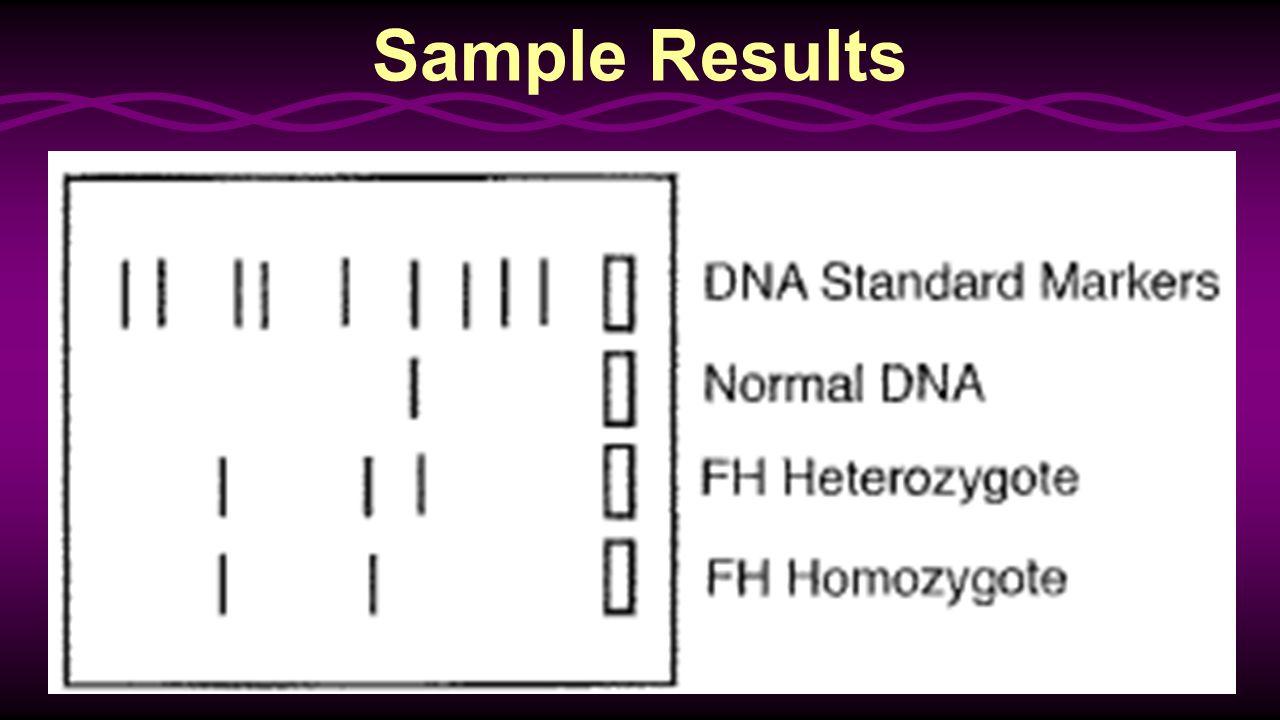 Sample Results

DNA Standard Markers

Normal DNA

FH Heterozygote

FH Homozygote